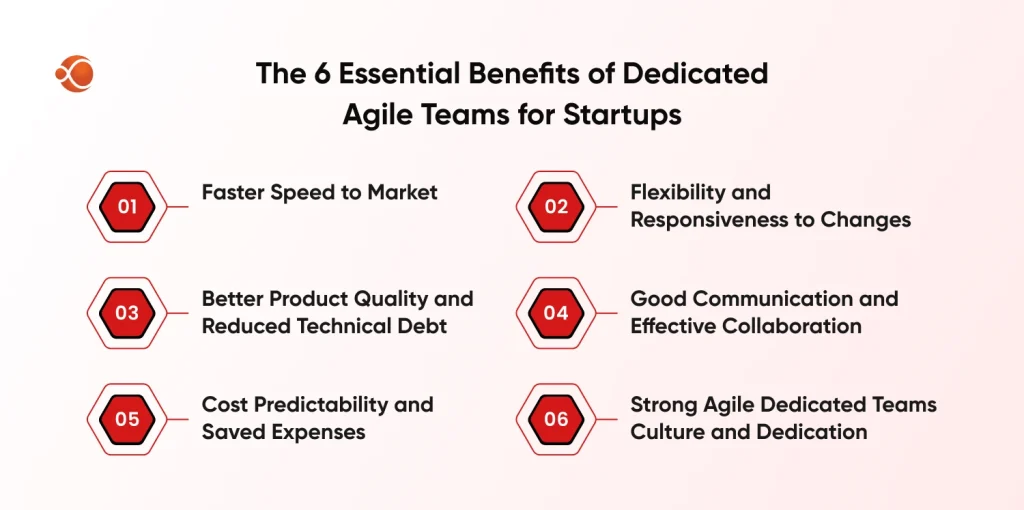 The 6 Essential Benefits of Dedicated Agile Teams for Startups

01 Faster Speed to Market

02 Flexibility and Responsiveness to Changes

03 Better Product Quality and Reduced Technical Debt

04 Good Communication and Effective Collaboration

05 Cost Predictability and Saved Expenses

06 Strong Agile Dedicated Teams Culture and Dedication